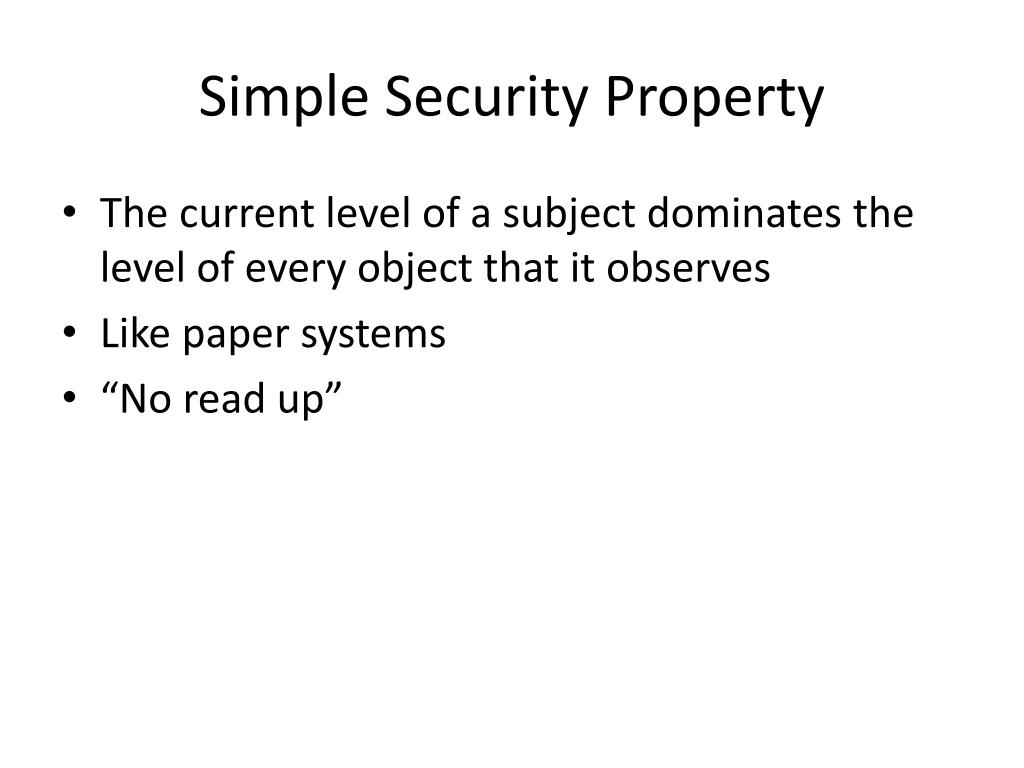 Simple Security Property

• The current level of a subject dominates the level of every object that it observes
• Like paper systems
• “No read up”